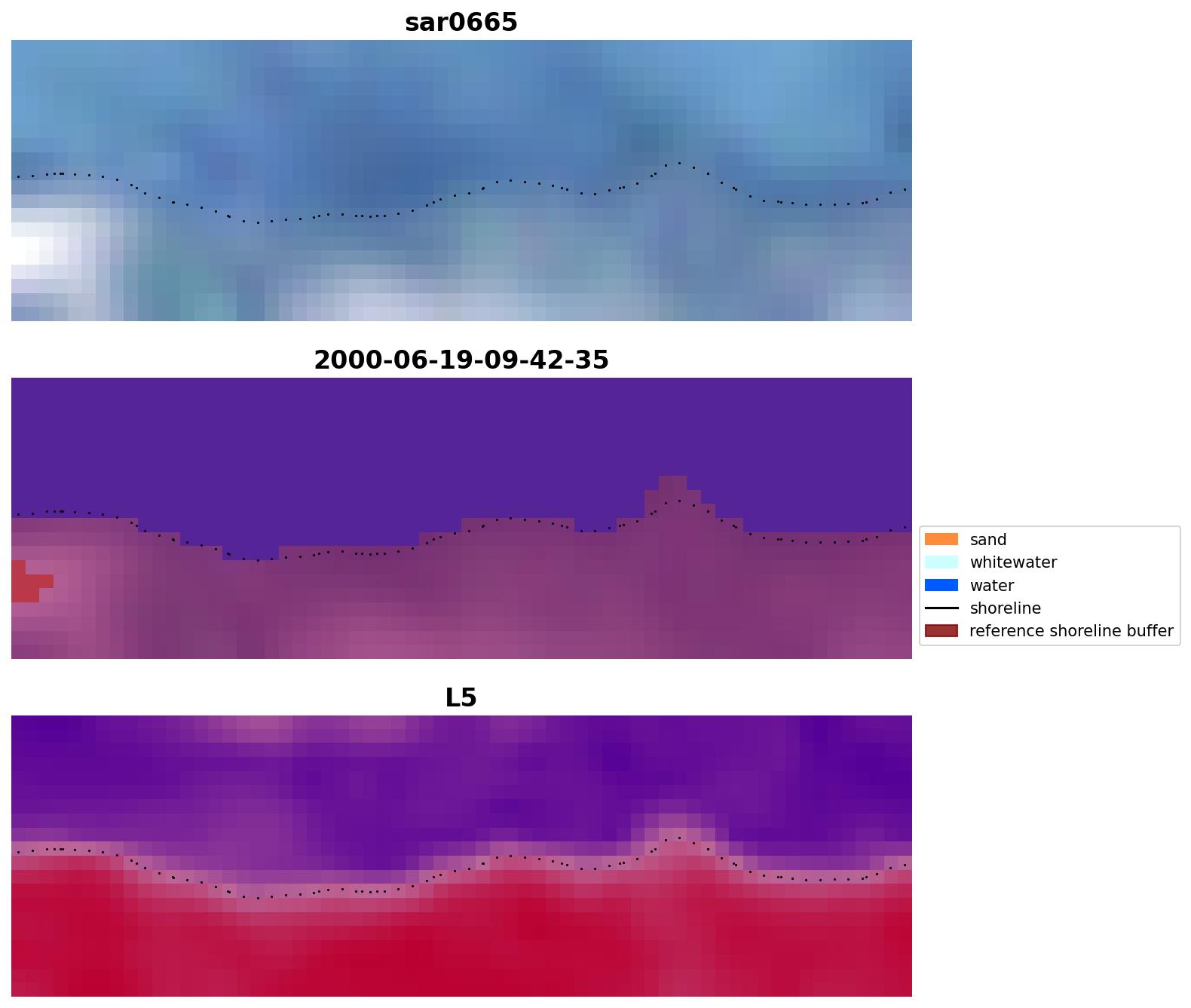 sar0665

2000-06-19-09-42-35

sand
whitewater
water
shoreline
reference shoreline buffer

L5